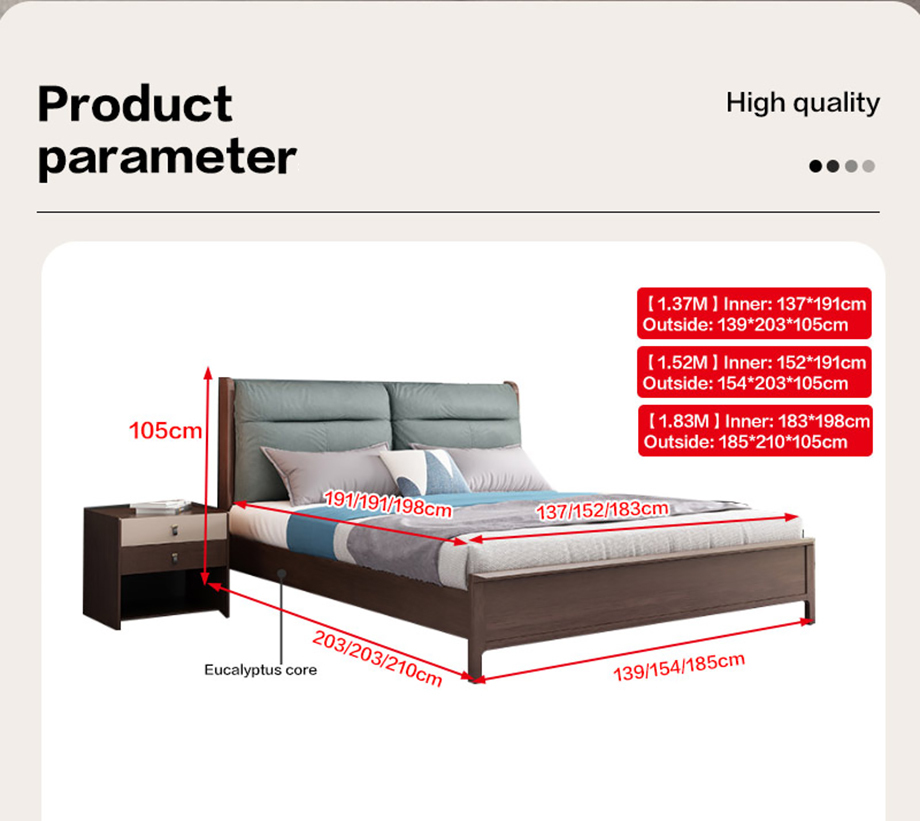 Product parameter

High quality

【1.37M】Inner: 137*191cm
Outside: 139*203*105cm

【1.52M】Inner: 152*191cm
Outside: 154*203*105cm

【1.83M】Inner: 183*198cm
Outside: 185*210*105cm

105cm

191/191/198cm

137/152/183cm

203/203/210cm

139/154/185cm

Eucalyptus core